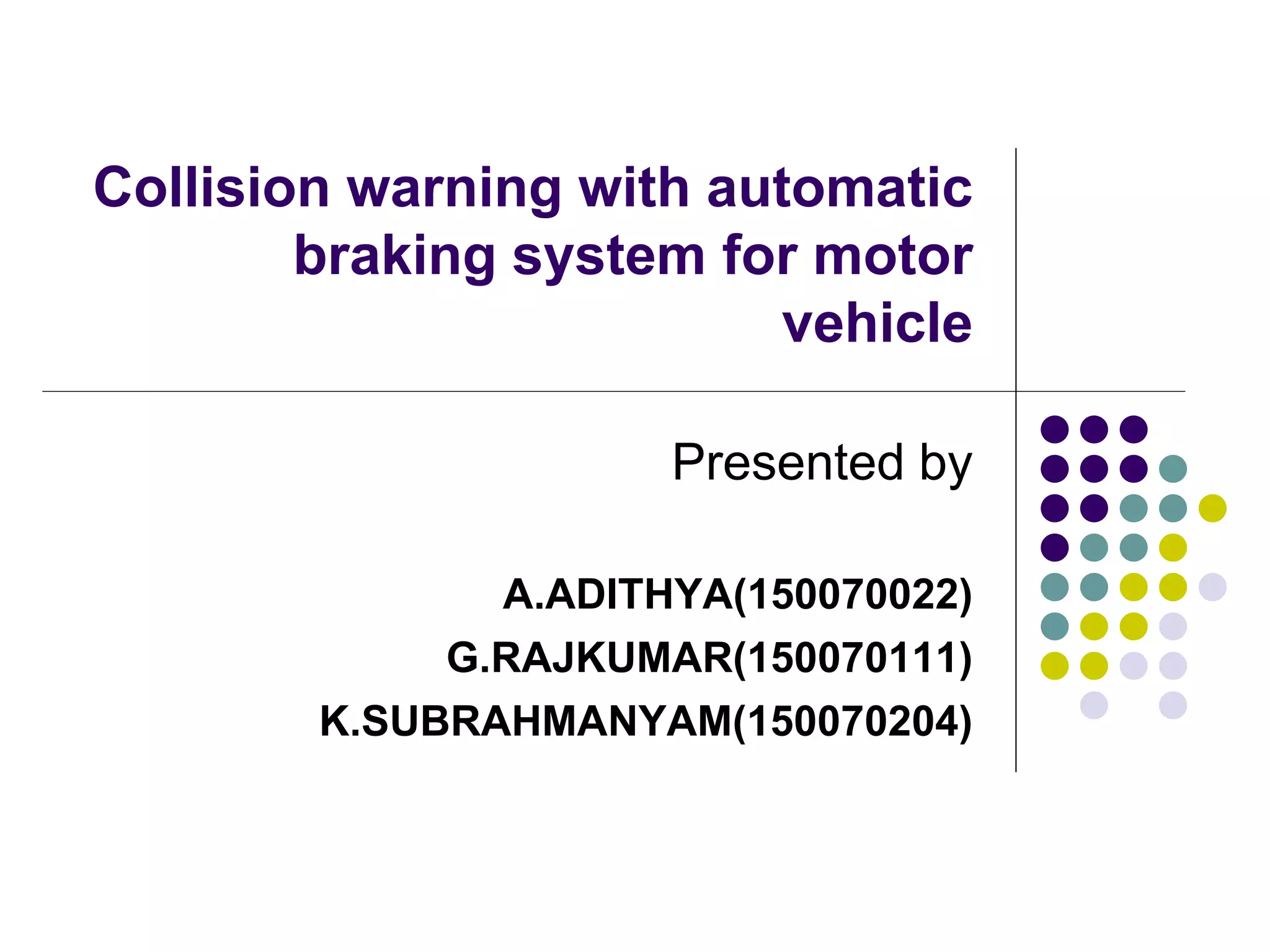 Collision warning with automatic braking system for motor vehicle

Presented by

A.ADITHYA(150070022)
G.RAJKUMAR(150070111)
K.SUBRAHMANYAM(150070204)